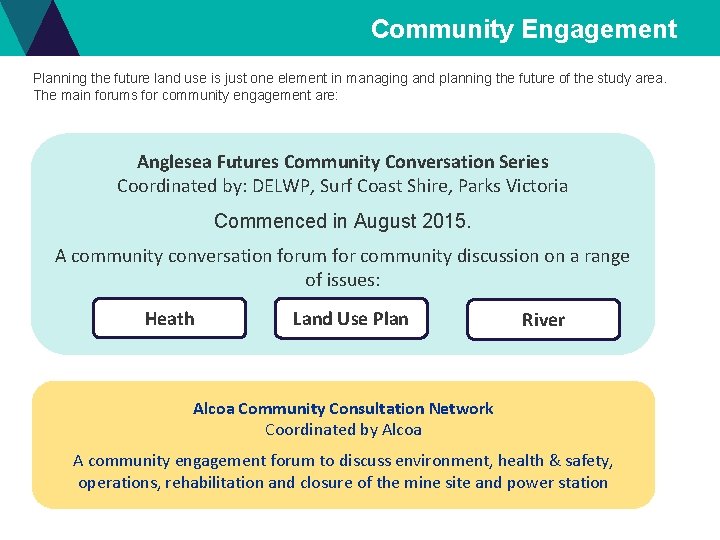 Community Engagement

Planning the future land use is just one element in managing and planning the future of the study area. The main forums for community engagement are:

Anglesea Futures Community Conversation Series
Coordinated by: DELWP, Surf Coast Shire, Parks Victoria

Commenced in August 2015.

A community conversation forum for community discussion on a range of issues:

Heath

Land Use Plan

River

Alcoa Community Consultation Network
Coordinated by Alcoa

A community engagement forum to discuss environment, health & safety, operations, rehabilitation and closure of the mine site and power station